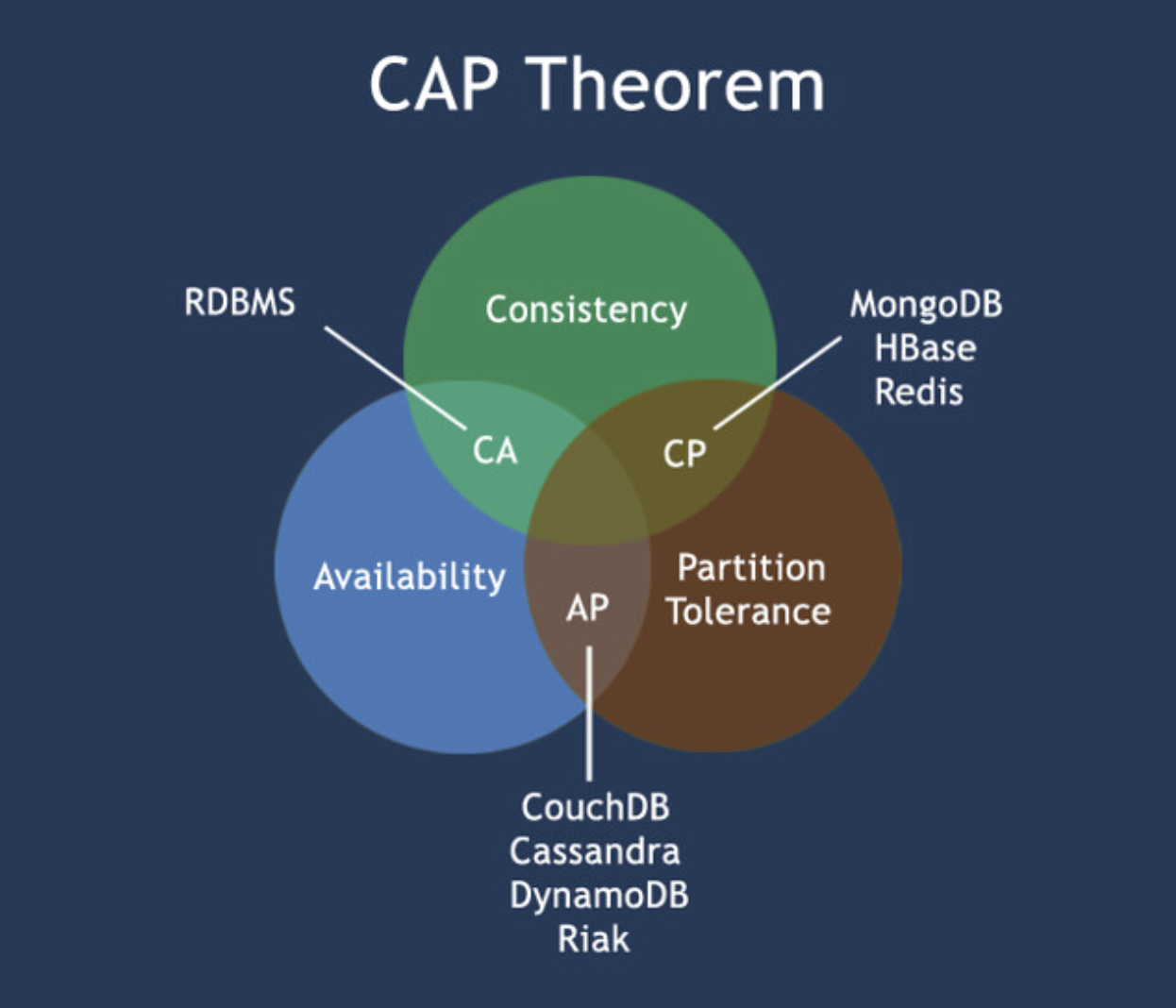 CAP Theorem

RDBMS

Consistency

MongoDB
HBase
Redis

CA

CP

Availability

AP

Partition
Tolerance

CouchDB
Cassandra
DynamoDB
Riak